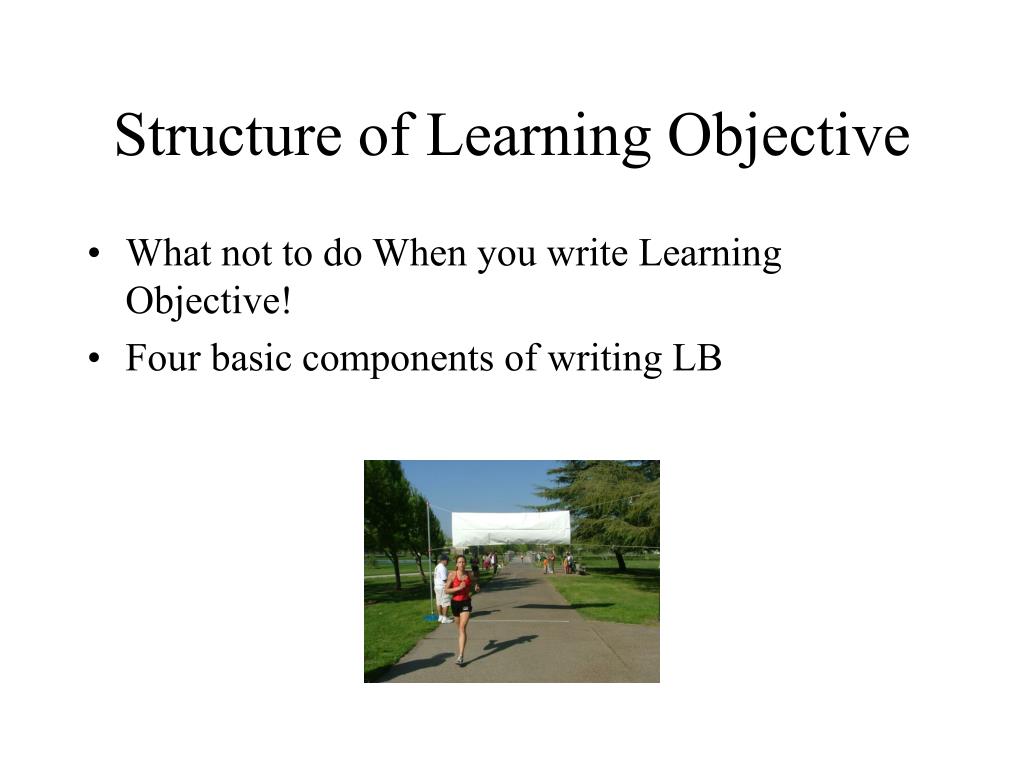 Structure of Learning Objective

• What not to do When you write Learning Objective!
• Four basic components of writing LB